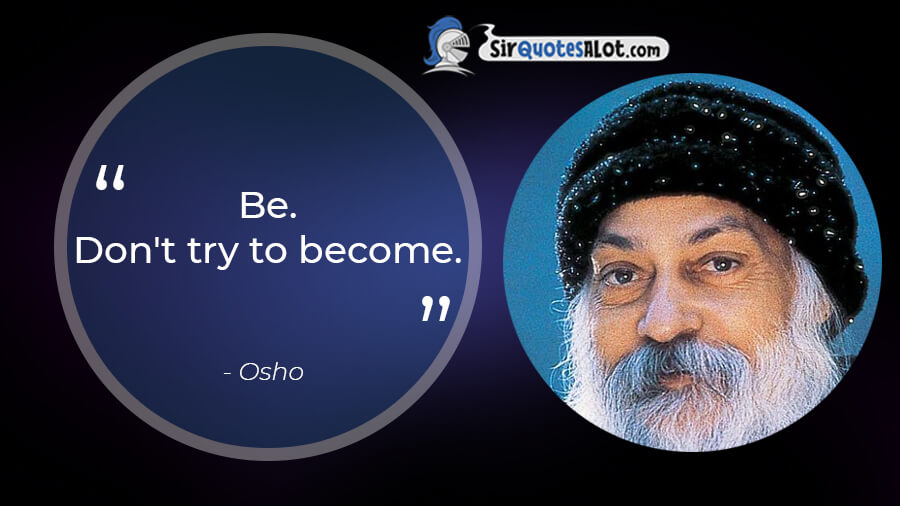 SirQuotesALot.com

“

Be.
Don't try to become.

”

- Osho